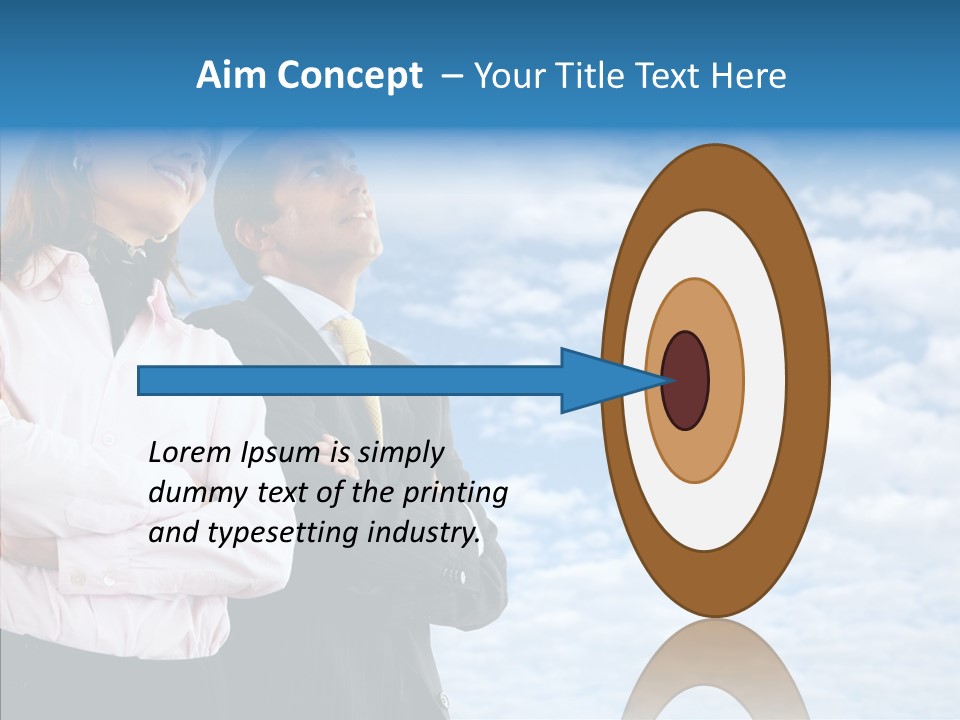 Aim Concept – Your Title Text Here

Lorem Ipsum is simply dummy text of the printing and typesetting industry.